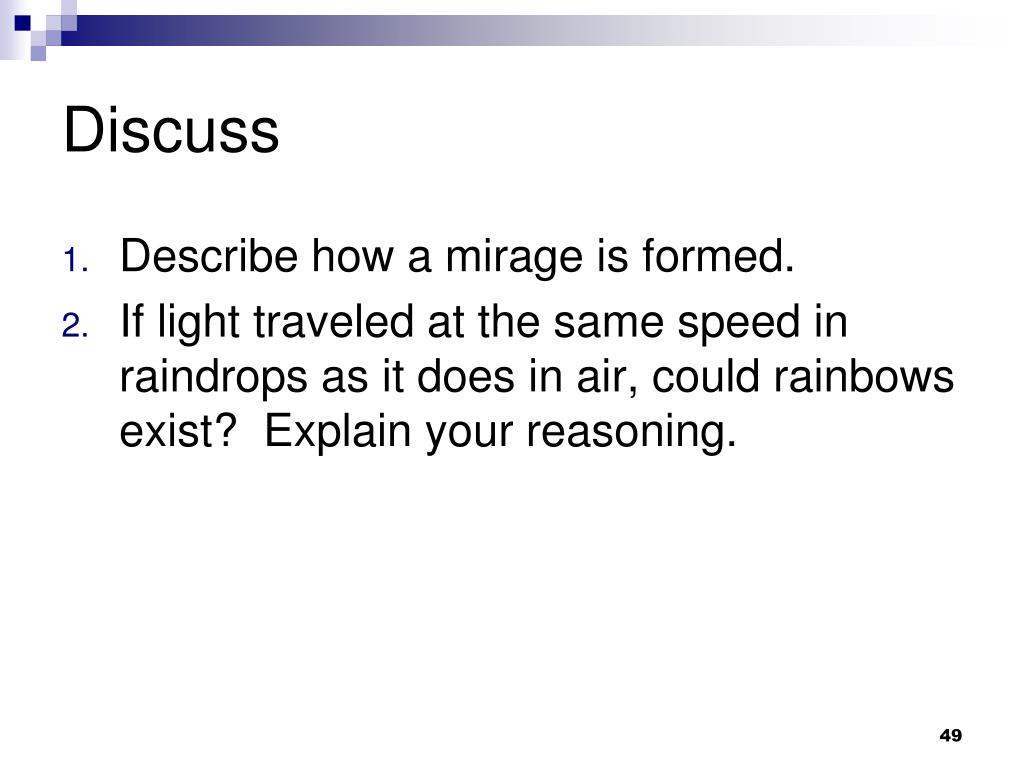 Discuss

1. Describe how a mirage is formed.
2. If light traveled at the same speed in raindrops as it does in air, could rainbows exist?  Explain your reasoning.

49